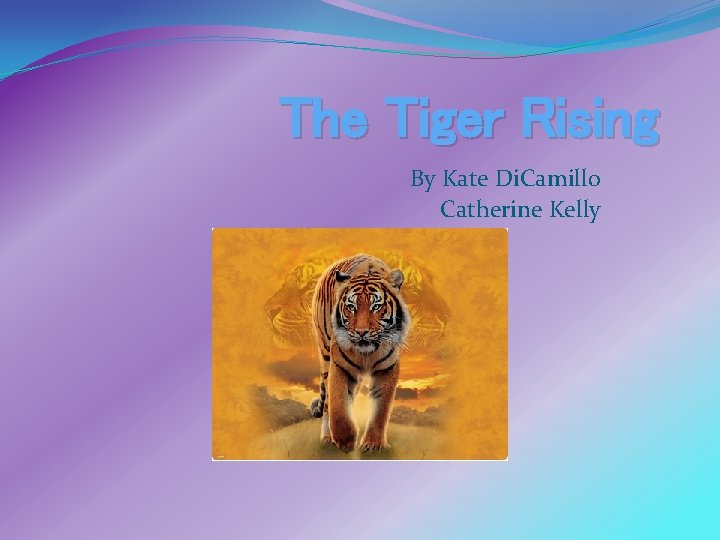 The Tiger Rising

By Kate DiCamillo
Catherine Kelly